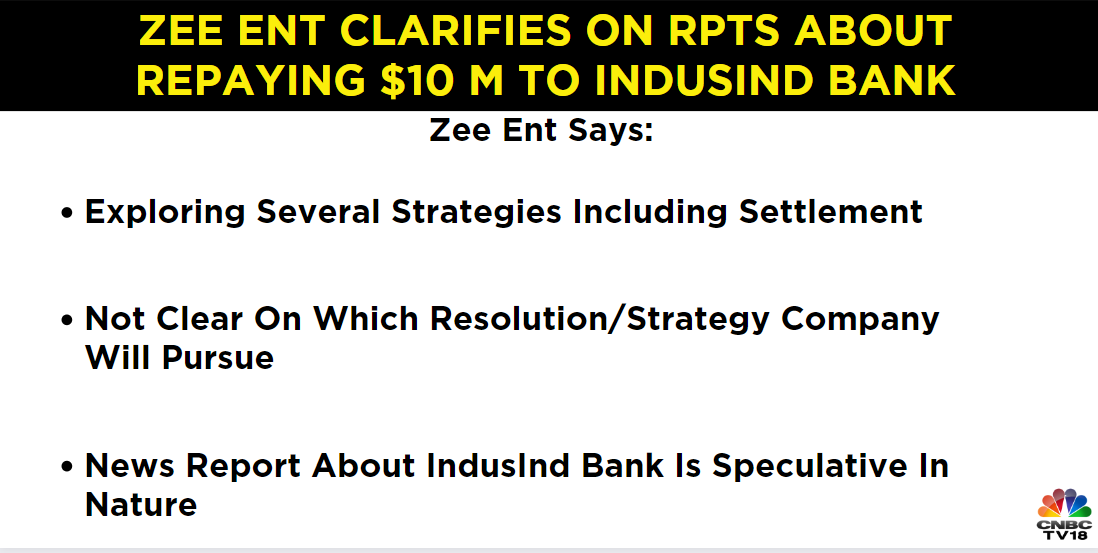 ZEE ENT CLARIFIES ON RPTS ABOUT REPAYING \$10 M TO INDUSIND BANK

Zee Ent Says:

• Exploring Several Strategies Including Settlement

• Not Clear On Which Resolution/Strategy Company Will Pursue

• News Report About IndusInd Bank Is Speculative In Nature

CNBC TV18